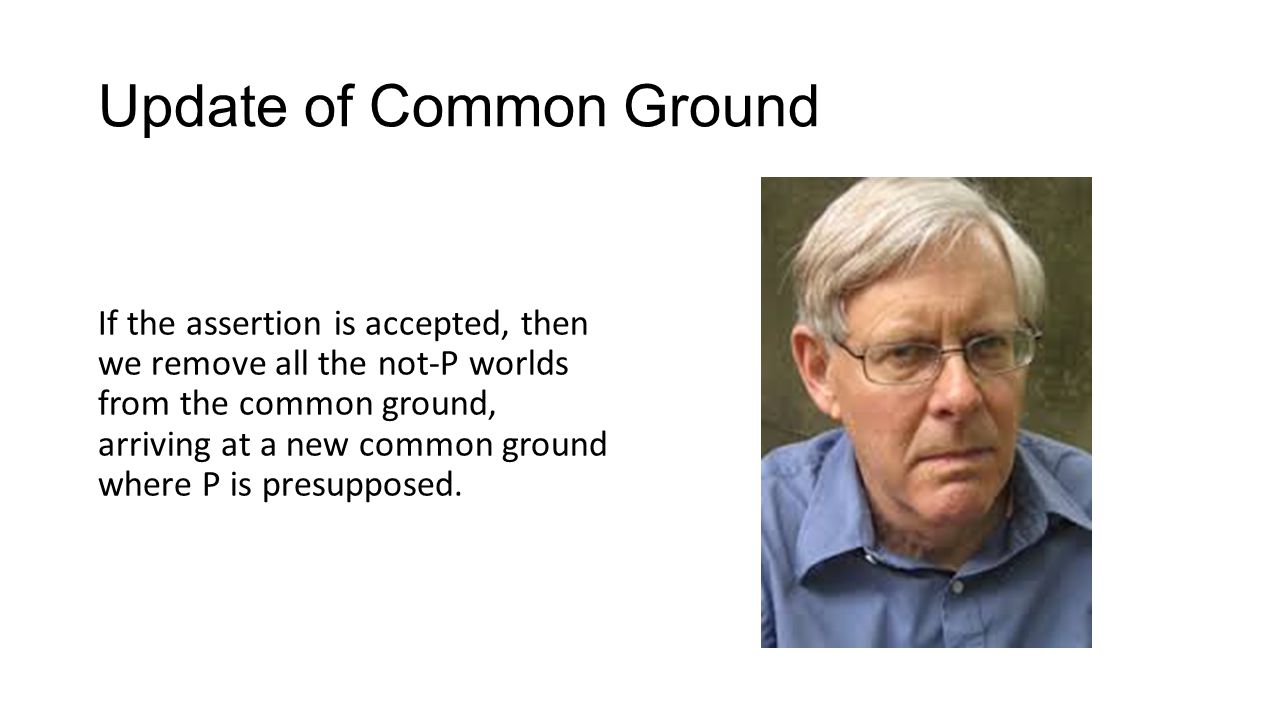 Update of Common Ground

If the assertion is accepted, then we remove all the not-P worlds from the common ground, arriving at a new common ground where P is presupposed.